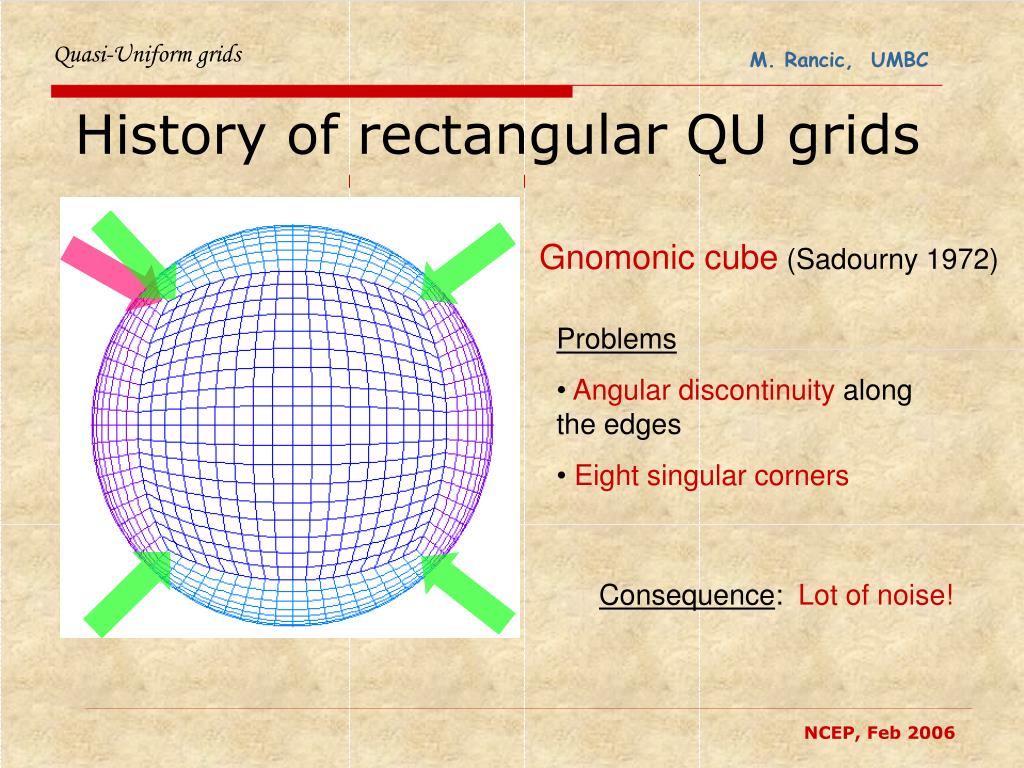 Quasi-Uniform grids

M. Rancic, UMBC

History of rectangular QU grids

Gnomonic cube (Sadourny 1972)

Problems

• Angular discontinuity along the edges

• Eight singular corners

Consequence: Lot of noise!

NCEP, Feb 2006